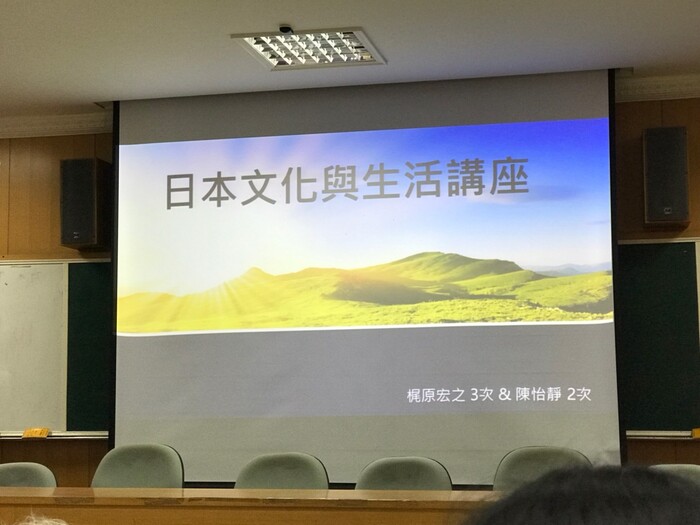 日本文化與生活講座

梶原宏之 3次 & 陳怡靜 2次